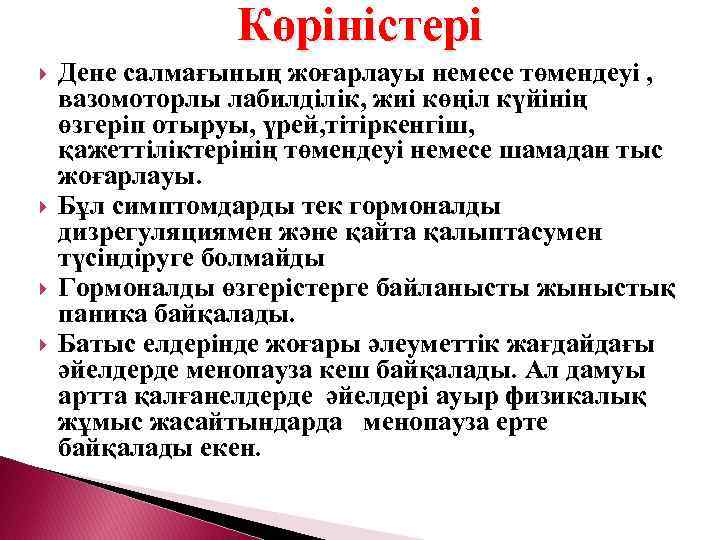 Көріністері

Дене салмағының жоғарлауы немесе төмендеуі , вазомоторлы лабилділік, жиі көңіл күйінің өзгеріп отыруы, үрей,тітіркенгіш, қажеттіліктерінің төмендеуі немесе шамадан тыс жоғарлауы.

Бұл симптомдарды тек гормоналды дизрегуляциямен және қайта қалыптасумен түсіндіруге болмайды

Гормоналды өзгерістерге байланысты жыныстық паника байқалады.

Батыс елдерінде жоғары әлеуметтік жағдайдағы әйелдерде менопауза кеш байқалады. Ал дамуы артта қалғанелдерде әйелдері ауыр физикалық жұмыс жасайтындарда менопауза ерте байқалады екен.